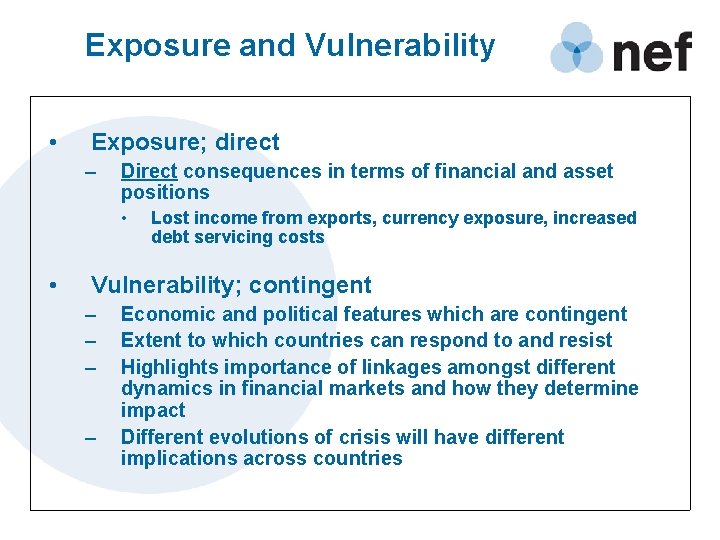 Exposure and Vulnerability

nef

• Exposure; direct
– Direct consequences in terms of financial and asset positions
• Lost income from exports, currency exposure, increased debt servicing costs

• Vulnerability; contingent
– Economic and political features which are contingent
– Extent to which countries can respond to and resist
– Highlights importance of linkages amongst different dynamics in financial markets and how they determine impact
– Different evolutions of crisis will have different implications across countries